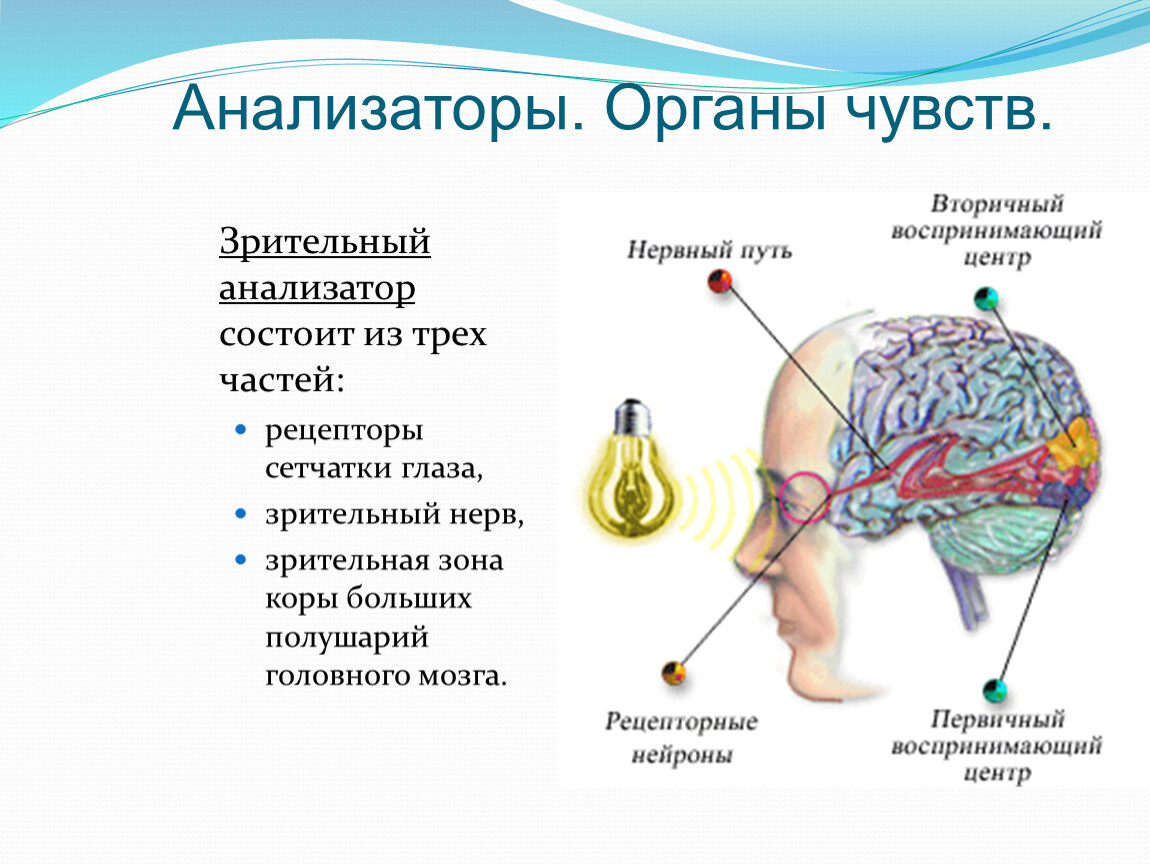 Анализаторы. Органы чувств.

Зрительный анализатор состоит из трех частей:

• рецепторы сетчатки глаза,
• зрительный нерв,
• зрительная зона коры больших полушарий головного мозга.

Нервный путь

Вторичный воспринимающий центр

Рецепторные нейроны

Первичный воспринимающий центр